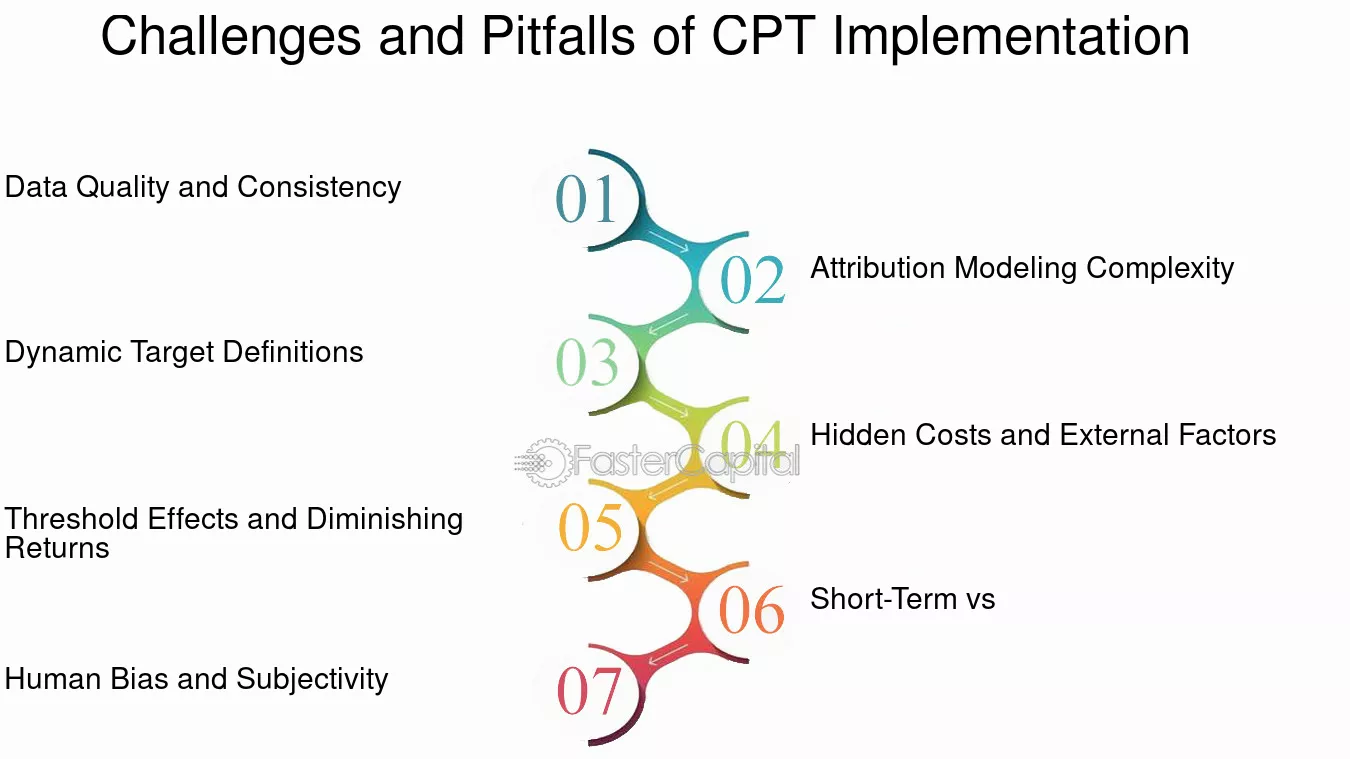 Challenges and Pitfalls of CPT Implementation

01
Data Quality and Consistency

02
Attribution Modeling Complexity

03
Dynamic Target Definitions

04
Hidden Costs and External Factors

FasterCapital

05
Threshold Effects and Diminishing Returns

06
Short-Term vs

07
Human Bias and Subjectivity